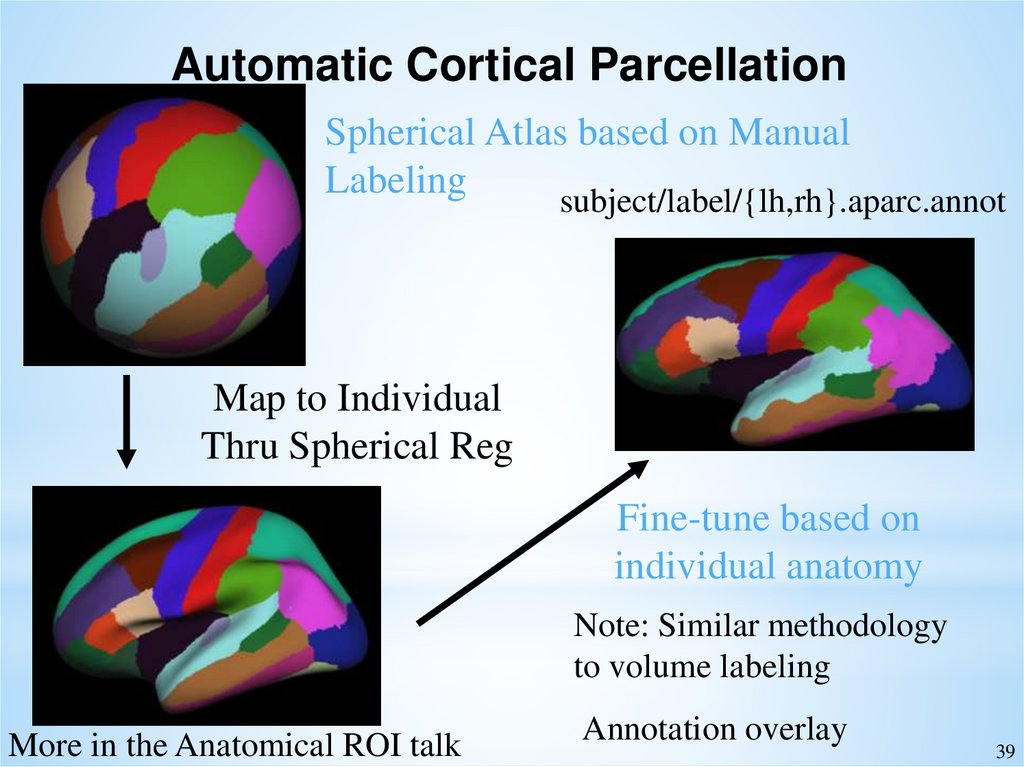 Automatic Cortical Parcellation

Spherical Atlas based on Manual Labeling

subject/label/{lh,rh}.aparc.annot

Map to Individual Thru Spherical Reg

Fine-tune based on individual anatomy

Note: Similar methodology to volume labeling

Annotation overlay

More in the Anatomical ROI talk

39